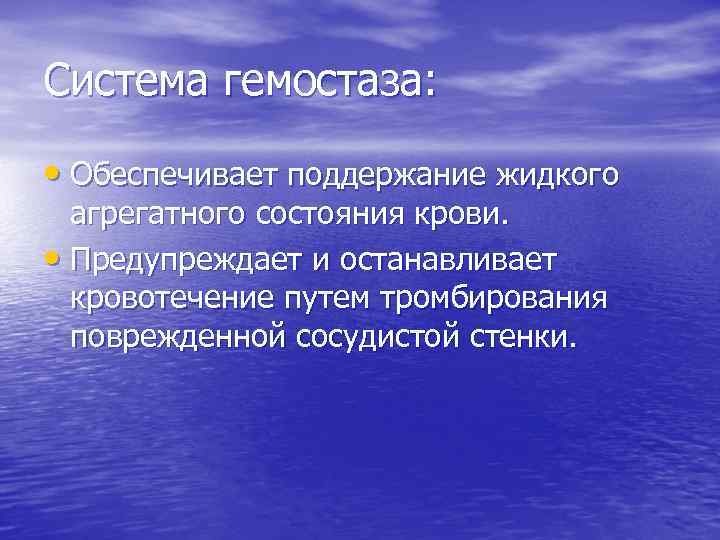 Система гемостаза:

• Обеспечивает поддержание жидкого агрегатного состояния крови.
• Предупреждает и останавливает кровотечение путем тромбирования поврежденной сосудистой стенки.